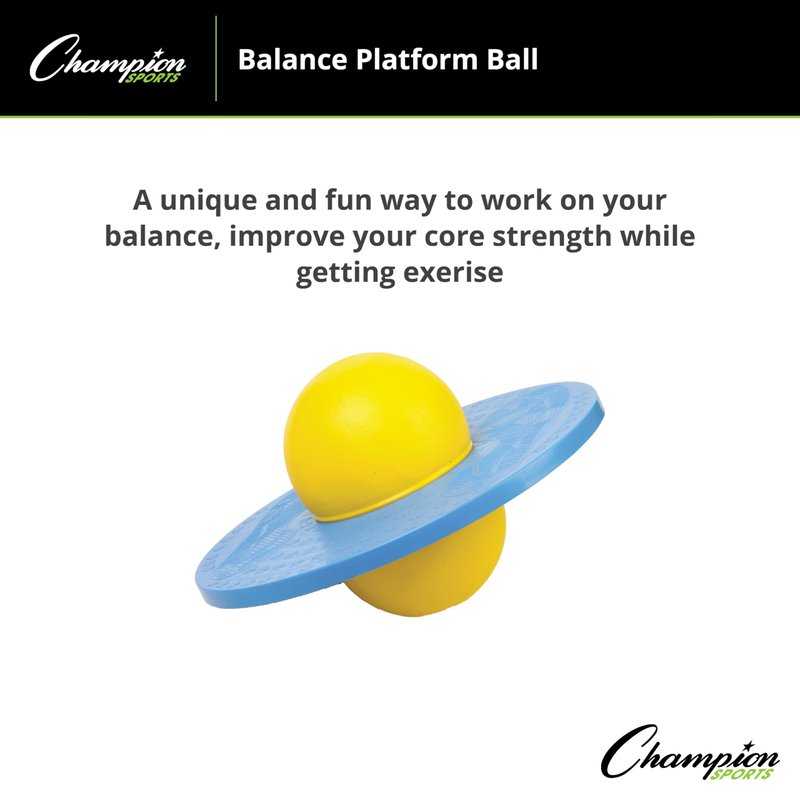 Champion SPORTS

Balance Platform Ball

A unique and fun way to work on your balance, improve your core strength while getting exerise

Champion SPORTS